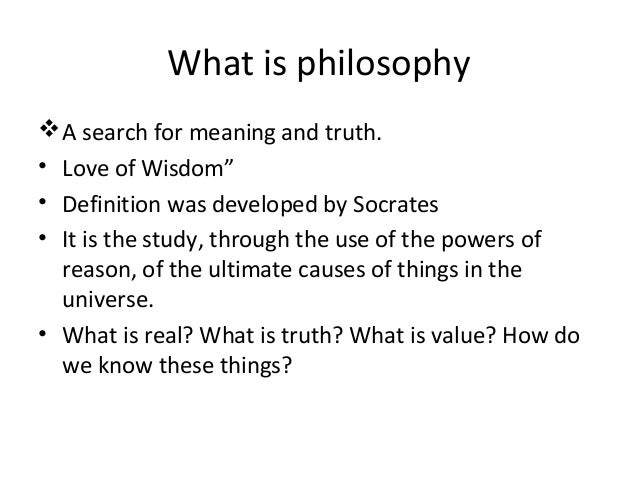 What is philosophy

❖ A search for meaning and truth.
• Love of Wisdom”
• Definition was developed by Socrates
• It is the study, through the use of the powers of reason, of the ultimate causes of things in the universe.
• What is real? What is truth? What is value? How do we know these things?